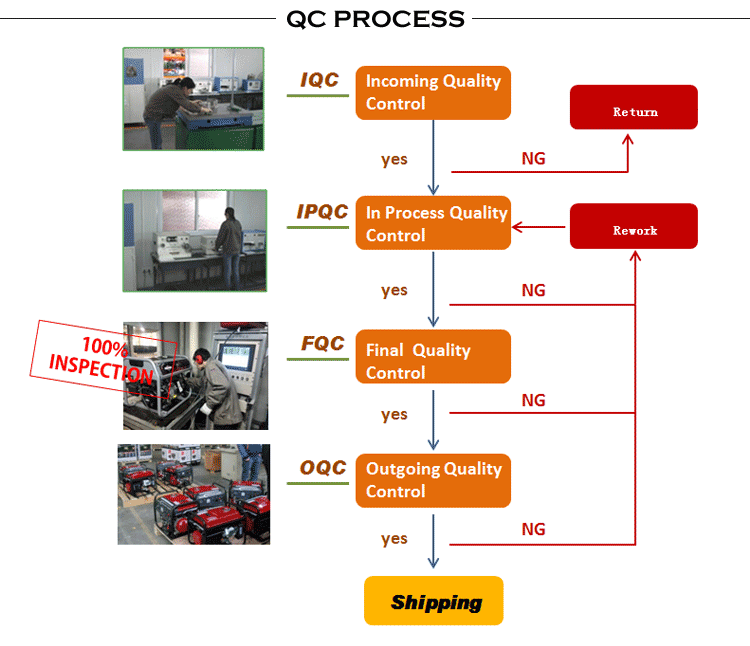 QC PROCESS

IQC
Incoming Quality Control

Return

yes
NG

IPQC
In Process Quality Control

Rework

yes
NG

100% INSPECTION

FQC
Final Quality Control

yes
NG

OQC
Outgoing Quality Control

yes
NG

Shipping